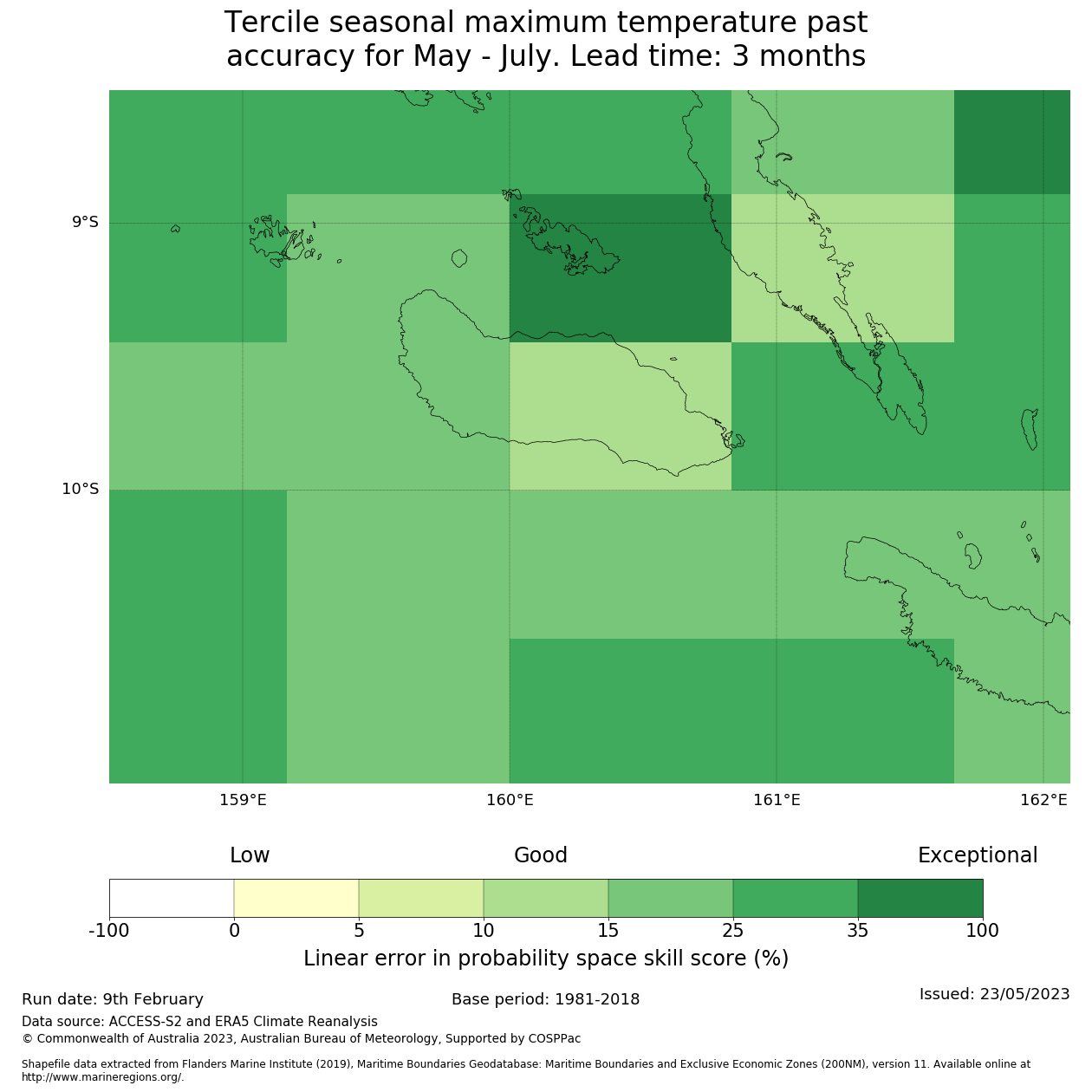 Tercile seasonal maximum temperature past accuracy for May - July. Lead time: 3 months

9°S

10°S

159°E 160°E 161°E 162°E

Low Good Exceptional

-100 0 5 10 15 25 35 100

Linear error in probability space skill score (%)

Run date: 9th February

Base period: 1981-2018

Issued: 23/05/2023

Data source: ACCESS-S2 and ERA5 Climate Reanalysis

© Commonwealth of Australia 2023, Australian Bureau of Meteorology, Supported by COSPPac

Shapefile data extracted from Flanders Marine Institute (2019), Maritime Boundaries Geodatabase: Maritime Boundaries and Exclusive Economic Zones (200NM), version 11. Available online at http://www.marineregions.org/.